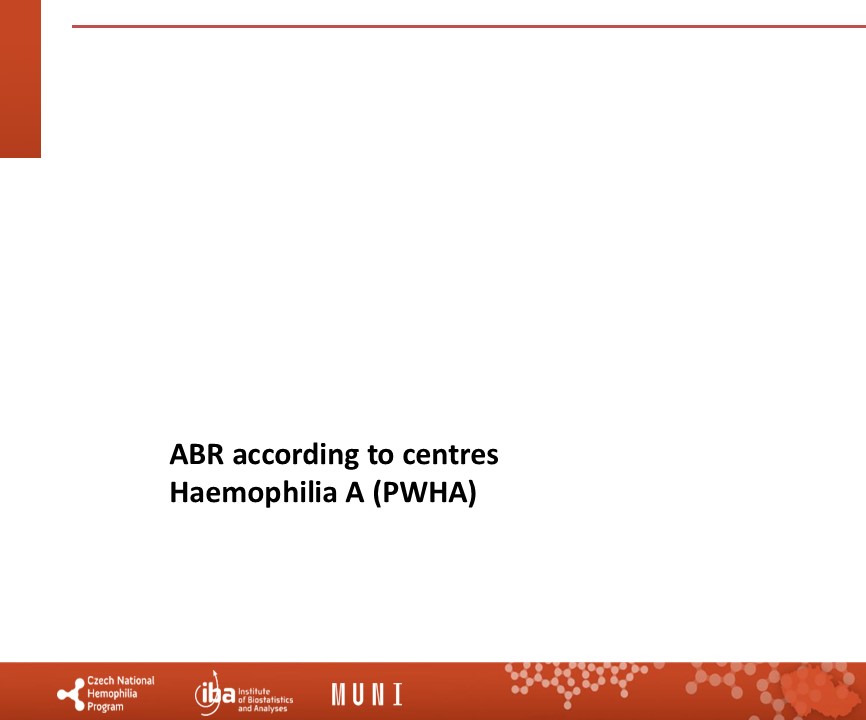 ABR according to centres
Haemophilia A (PWHA)

Czech National Hemophilia Program

iba Institute of Biostatistics and Analyses

MUNI